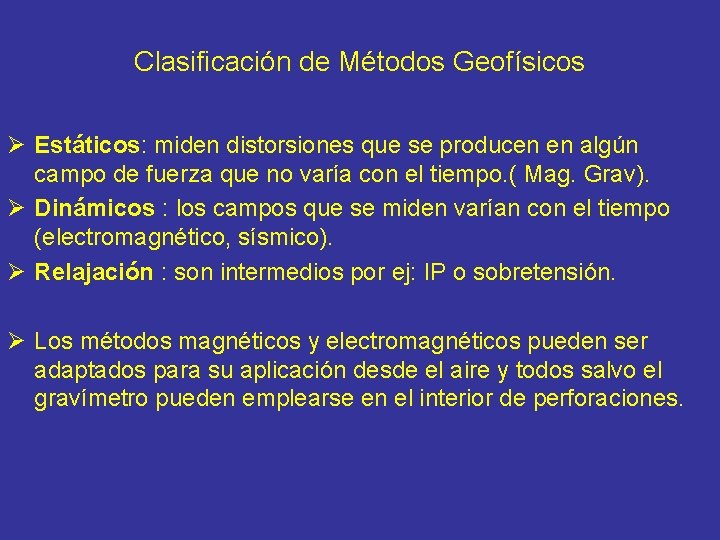 Clasificación de Métodos Geofísicos

➢ Estáticos: miden distorsiones que se producen en algún campo de fuerza que no varía con el tiempo.( Mag. Grav).

➢ Dinámicos : los campos que se miden varían con el tiempo (electromagnético, sísmico).

➢ Relajación : son intermedios por ej: IP o sobretensión.

➢ Los métodos magnéticos y electromagnéticos pueden ser adaptados para su aplicación desde el aire y todos salvo el gravímetro pueden emplearse en el interior de perforaciones.